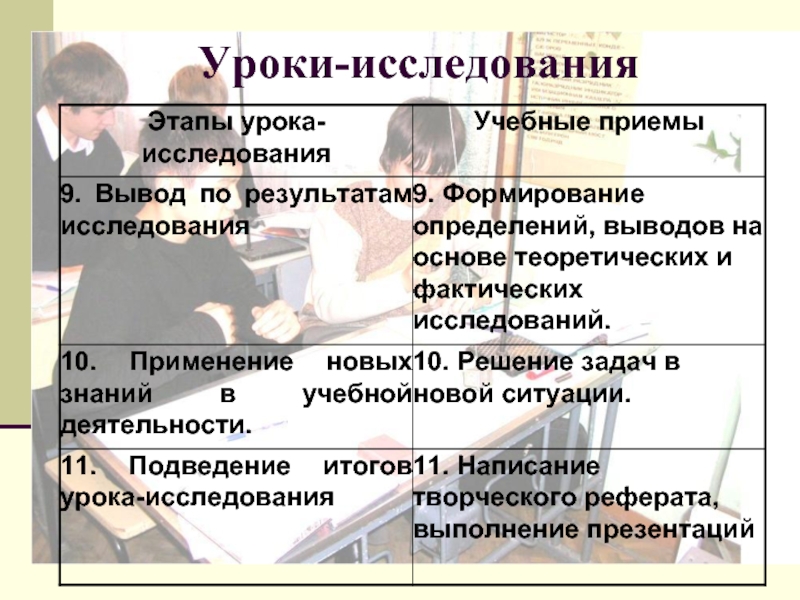 Уроки-исследования

| Этапы урока-исследования | Учебные приемы |
|---|---|
| 9. Вывод по результатам исследования | 9. Формирование определений, выводов на основе теоретических и фактических исследований. |
| 10. Применение новых знаний в учебной деятельности. | 10. Решение задач в новой ситуации. |
| 11. Подведение итогов урока-исследования | 11. Написание творческого реферата, выполнение презентаций |